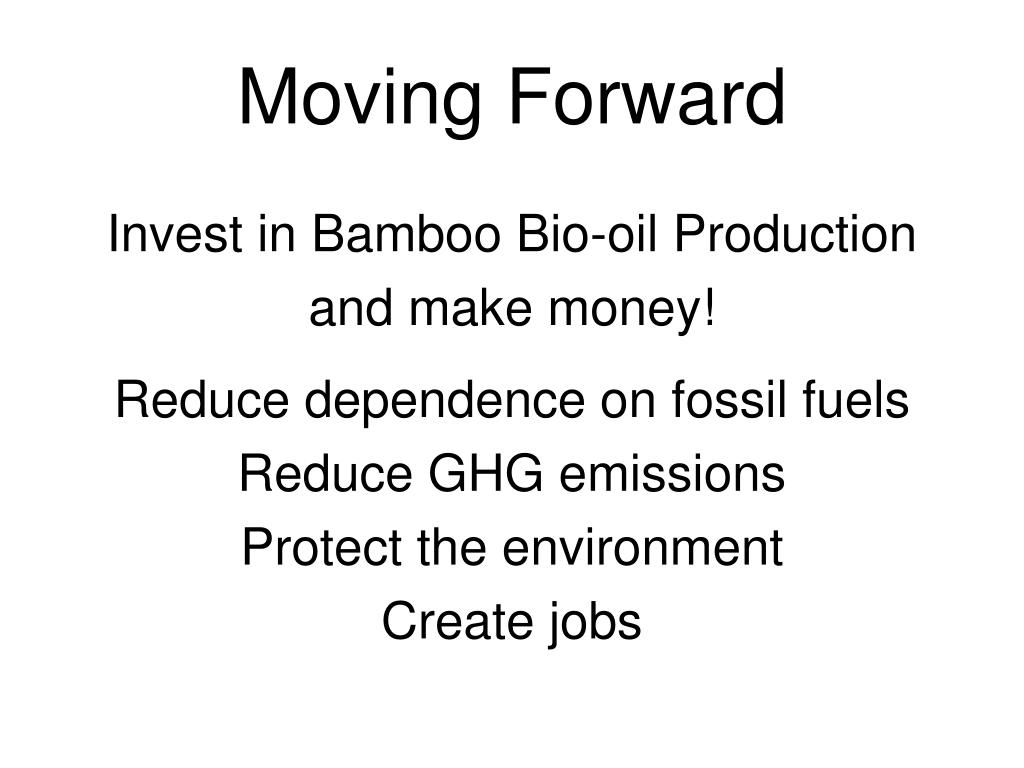 Moving Forward

Invest in Bamboo Bio-oil Production and make money!

Reduce dependence on fossil fuels
Reduce GHG emissions
Protect the environment
Create jobs